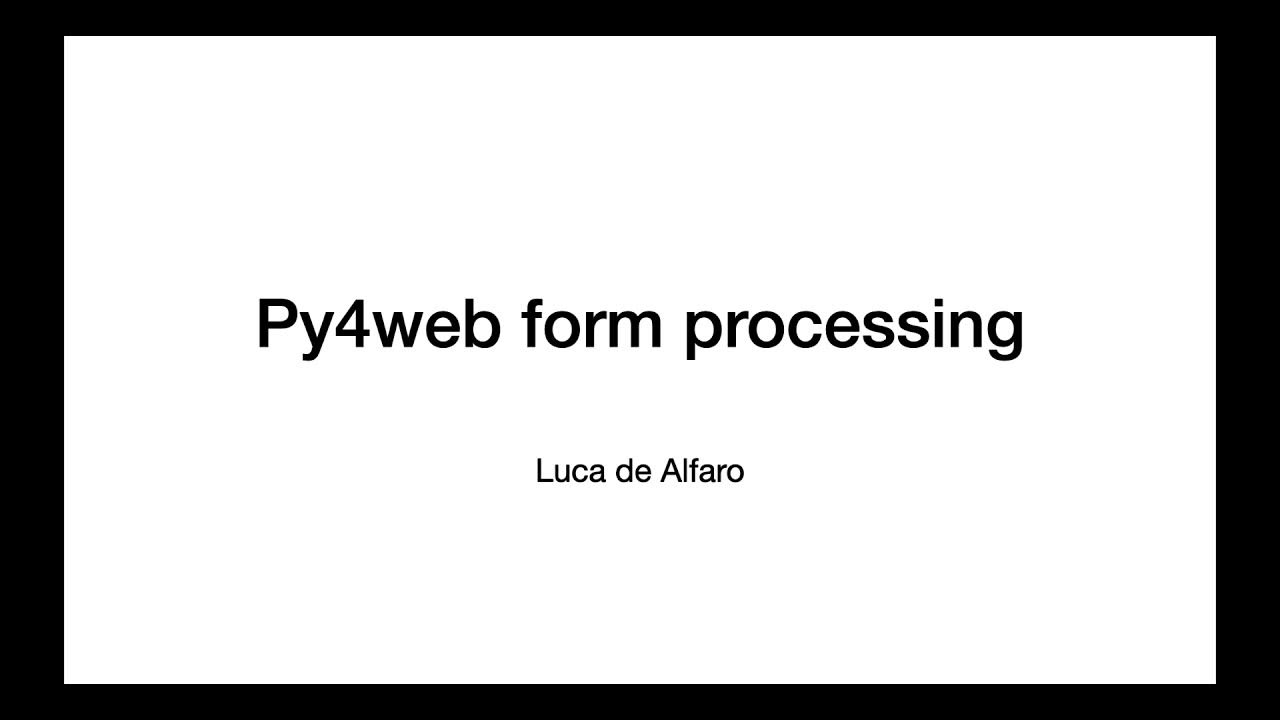 Py4web form processing

Luca de Alfaro